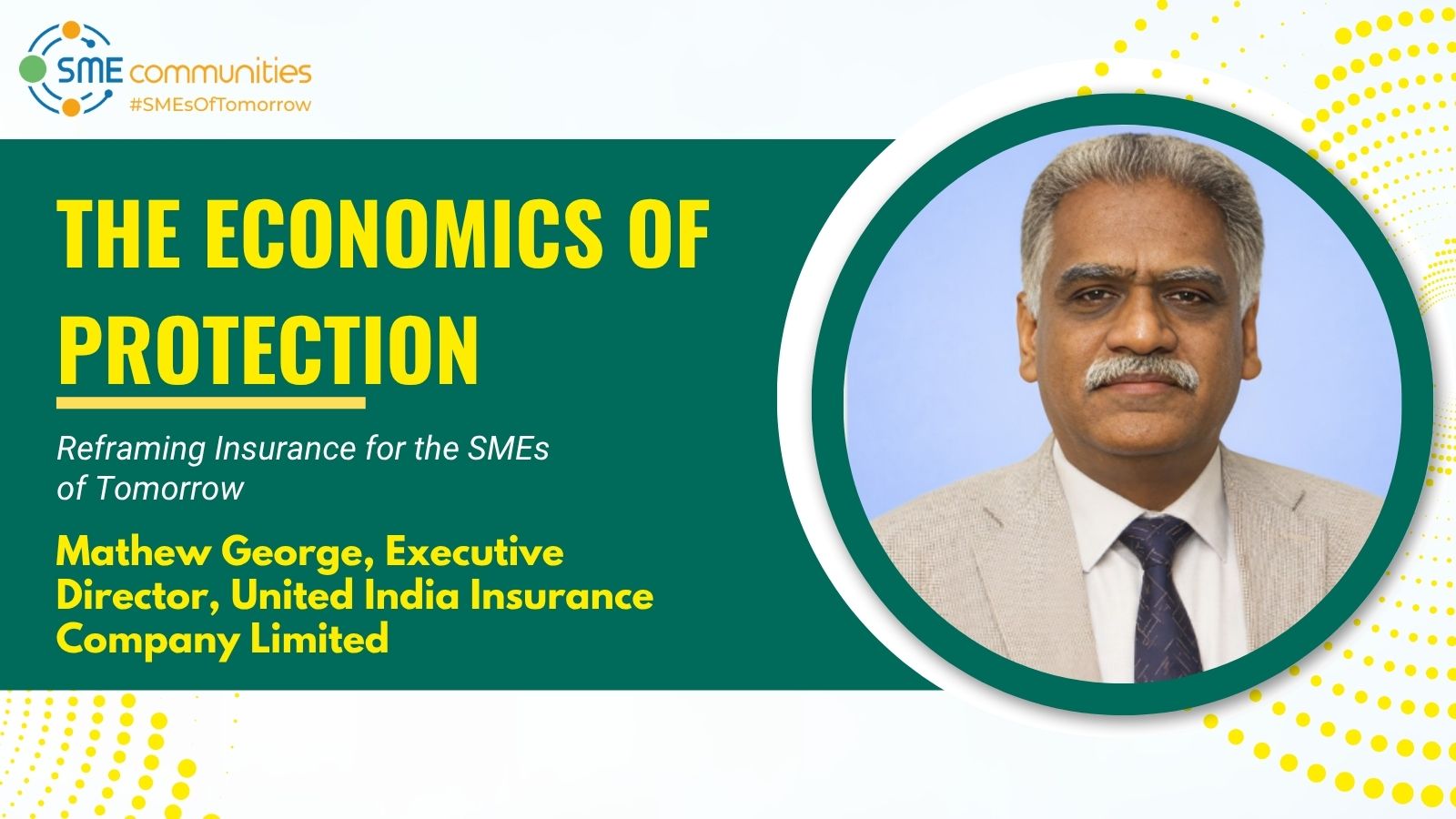 SME communities
#SMEsOfTomorrow

THE ECONOMICS OF PROTECTION

Reframing Insurance for the SMEs of Tomorrow

Mathew George, Executive Director, United India Insurance Company Limited